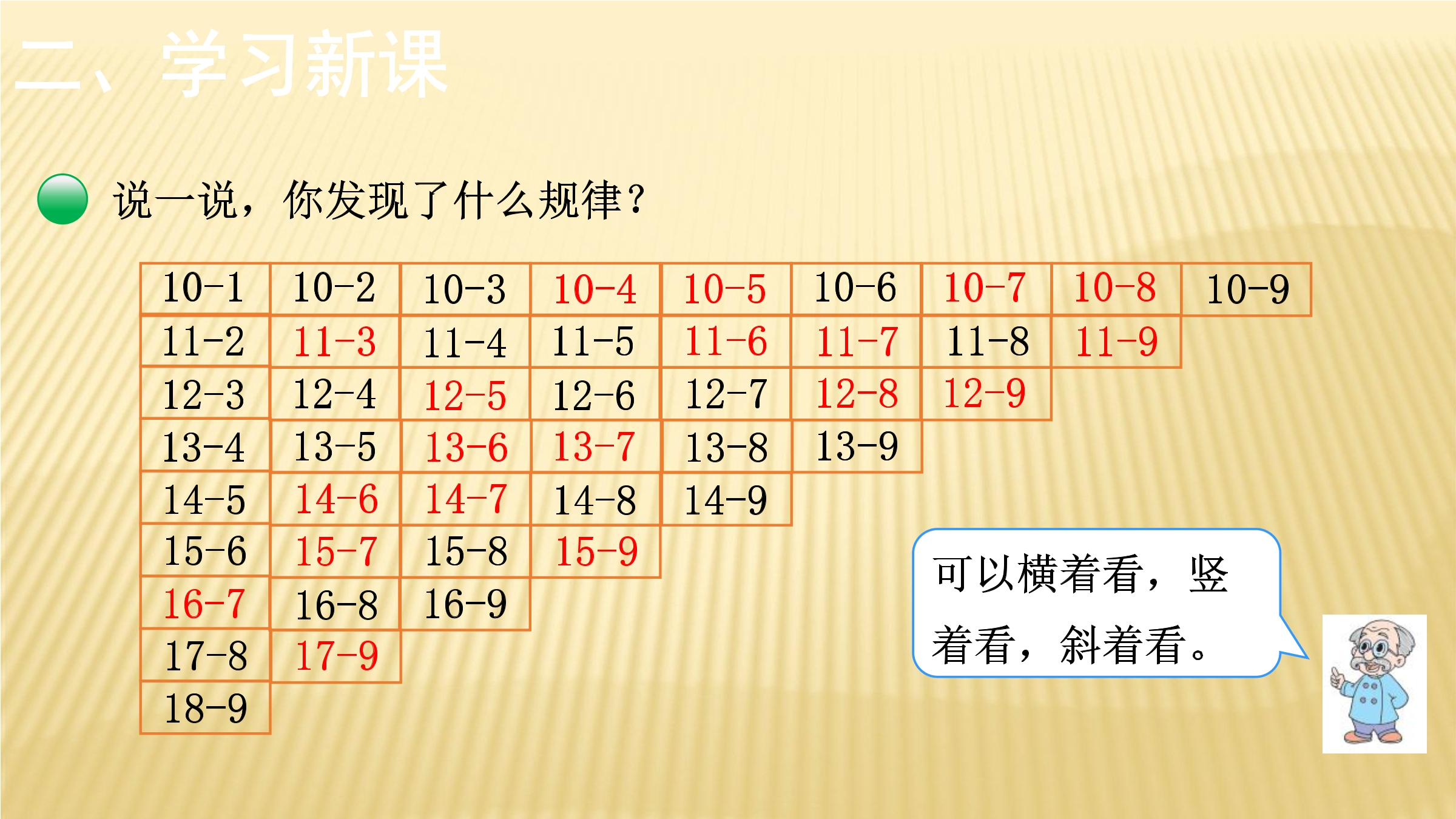 二、学习新课

说一说，你发现了什么规律？

| 10-1 | 10-2 | 10-3 | 10-4 | 10-5 | 10-6 | 10-7 | 10-8 | 10-9 |
|---|---|---|---|---|---|---|---|---|
| 11-2 | 11-3 | 11-4 | 11-5 | 11-6 | 11-7 | 11-8 | 11-9 | |
| 12-3 | 12-4 | 12-5 | 12-6 | 12-7 | 12-8 | 12-9 | | |
| 13-4 | 13-5 | 13-6 | 13-7 | 13-8 | 13-9 | | | |
| 14-5 | 14-6 | 14-7 | 14-8 | 14-9 | | | | |
| 15-6 | 15-7 | 15-8 | 15-9 | | | | | |
| 16-7 | 16-8 | 16-9 | | | | | | |
| 17-8 | 17-9 | | | | | | | |
| 18-9 | | | | | | | | |

可以横着看，竖着看，斜着看。